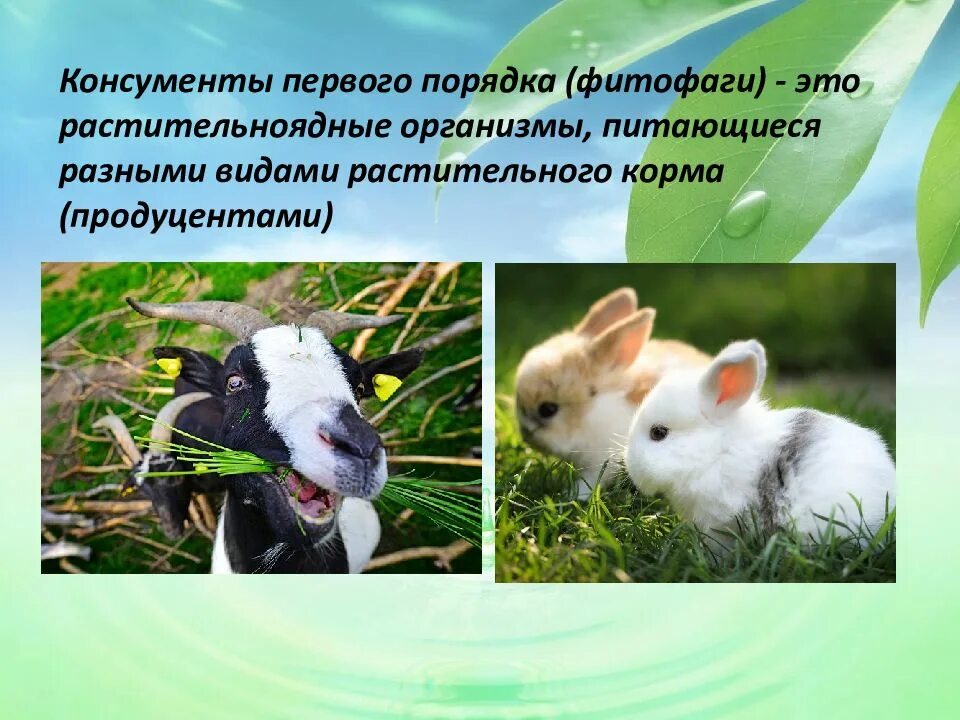 Консументы первого порядка (фитофаги) - это растительноядные организмы, питающиеся разными видами растительного корма (продуцентами)